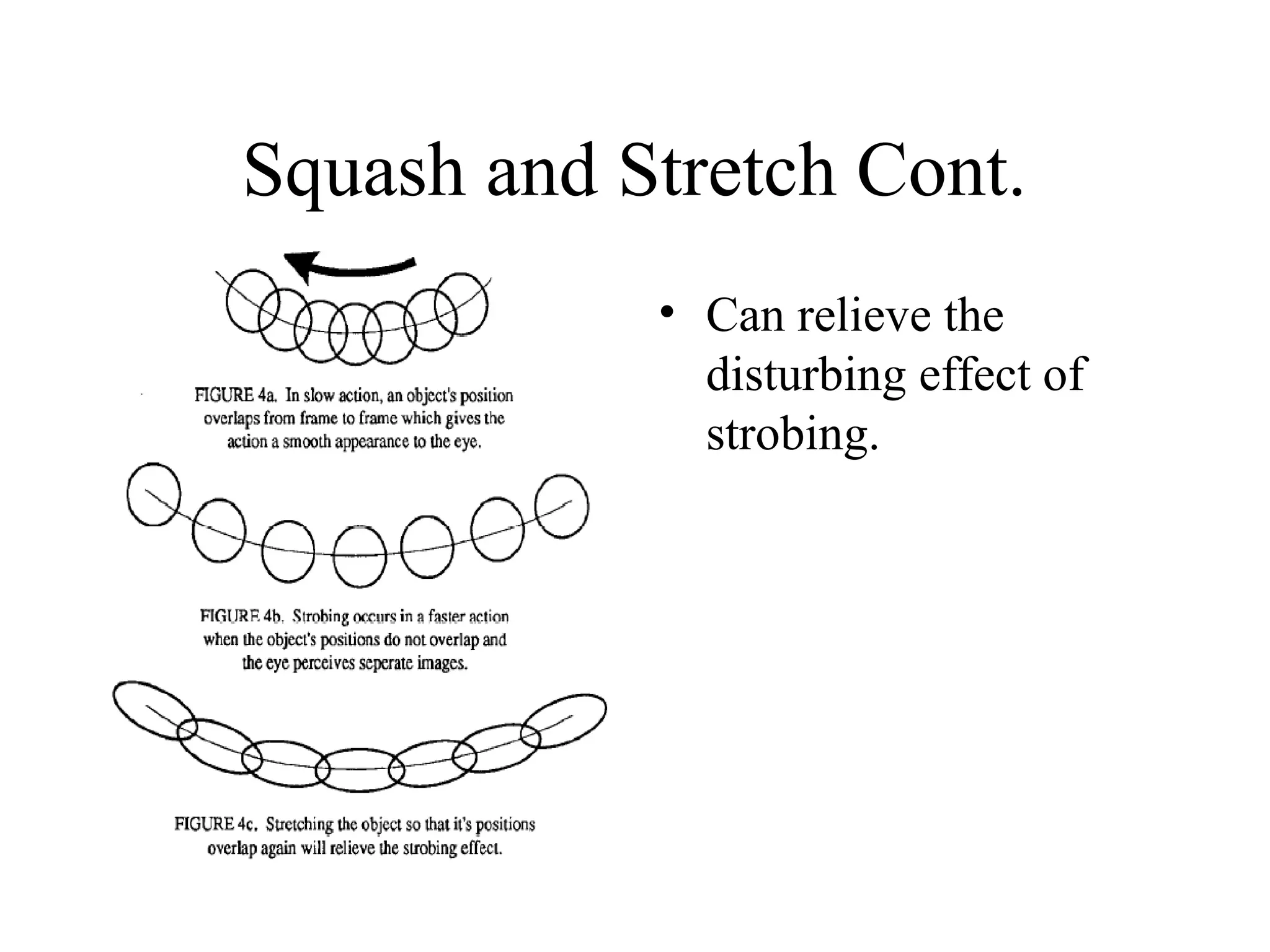 Squash and Stretch Cont.

FIGURE 4a. In slow action, an object's position overlaps from frame to frame which gives the action a smooth appearance to the eye.

FIGURE 4b. Strobing occurs in a faster action when the object's positions do not overlap and the eye perceives seperate images.

FIGURE 4c. Stretching the object so that it's positions overlap again will relieve the strobing effect.

• Can relieve the disturbing effect of strobing.